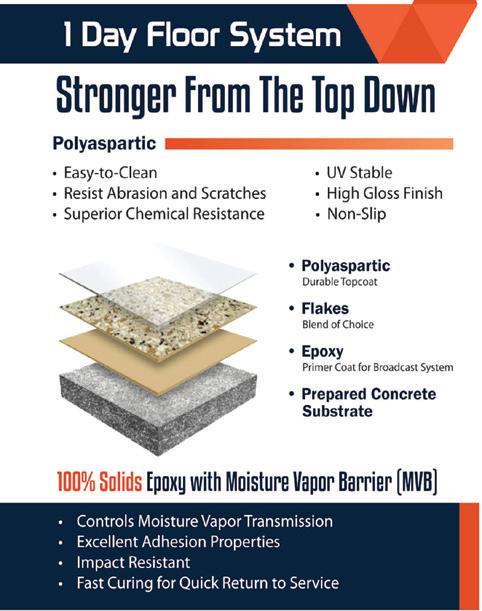 1 Day Floor System

Stronger From The Top Down

Polyaspartic

• Easy-to-Clean
• Resist Abrasion and Scratches
• Superior Chemical Resistance

• UV Stable
• High Gloss Finish
• Non-Slip

• Polyaspartic
Durable Topcoat

• Flakes
Blend of Choice

• Epoxy
Primer Coat for Broadcast System

• Prepared Concrete Substrate

100% Solids Epoxy with Moisture Vapor Barrier (MVB)

• Controls Moisture Vapor Transmission
• Excellent Adhesion Properties
• Impact Resistant
• Fast Curing for Quick Return to Service